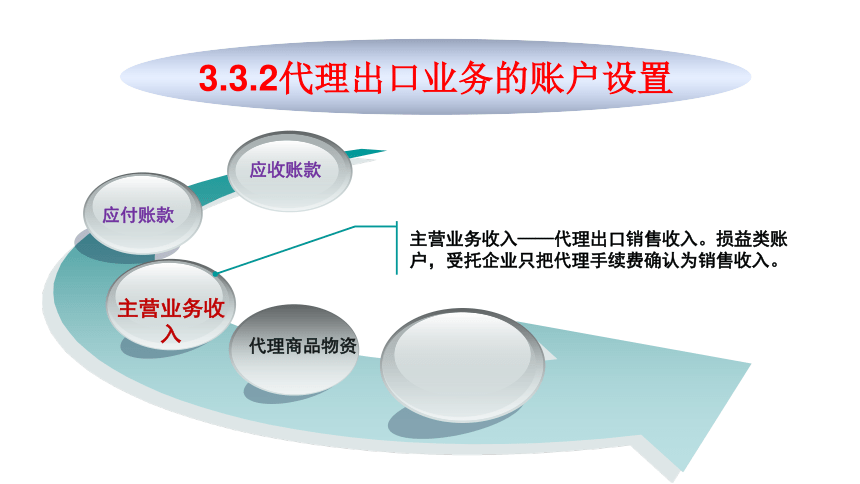 3.3.2代理出口业务的账户设置

应收账款

应付账款

主营业务收入

代理商品物资

主营业务收入——代理出口销售收入。损益类账户，受托企业只把代理手续费确认为销售收入。